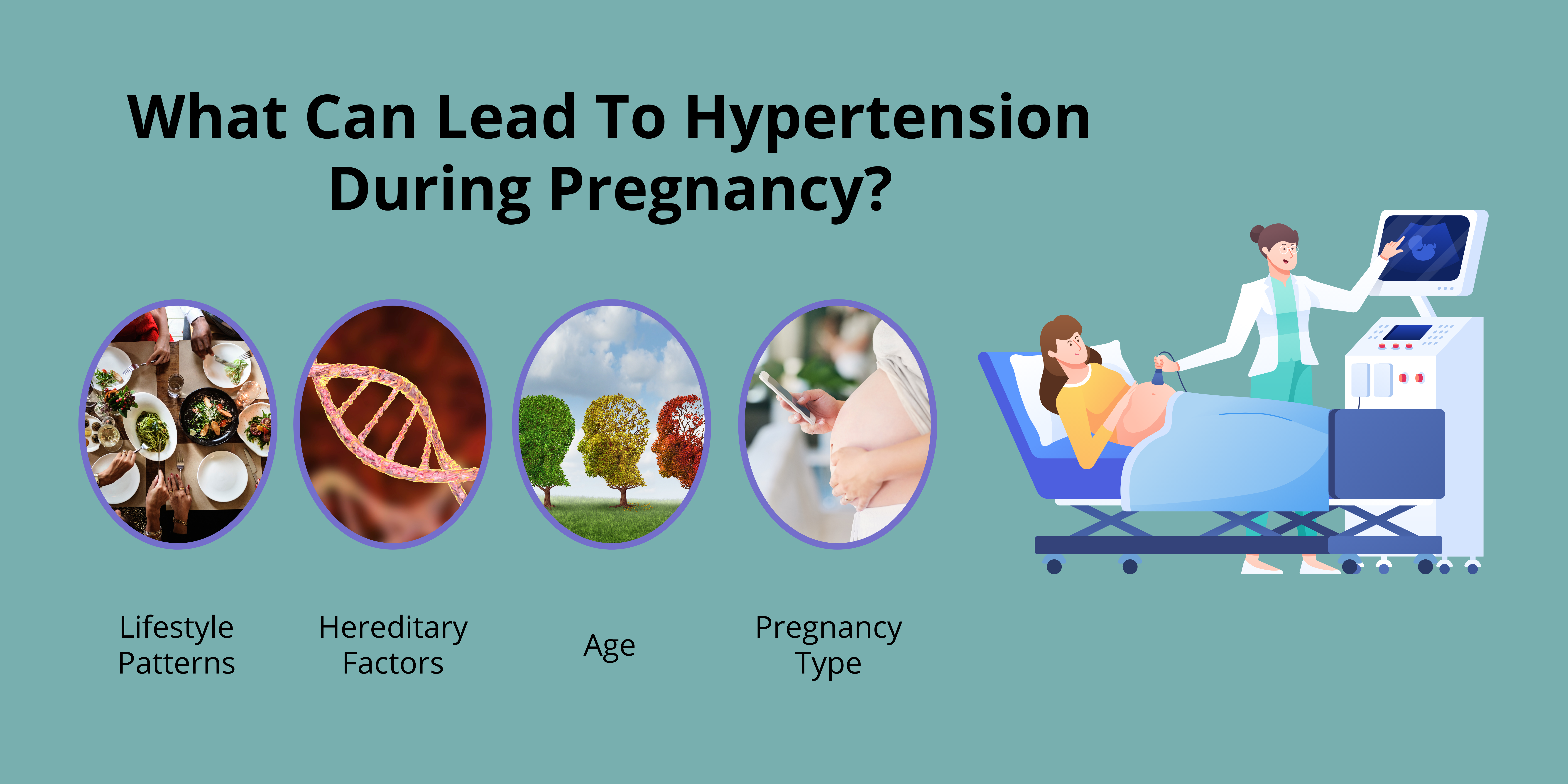 What Can Lead To Hypertension During Pregnancy?

Lifestyle Patterns

Hereditary Factors

Age

Pregnancy Type